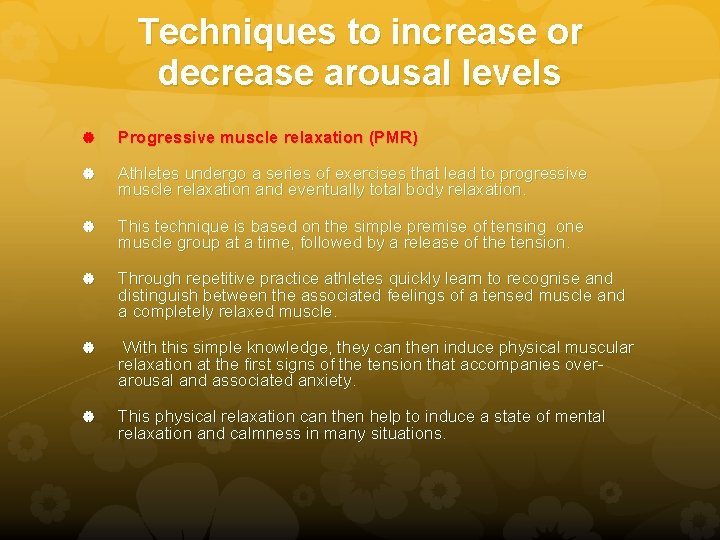 Techniques to increase or decrease arousal levels

Progressive muscle relaxation (PMR)

Athletes undergo a series of exercises that lead to progressive muscle relaxation and eventually total body relaxation.

This technique is based on the simple premise of tensing one muscle group at a time, followed by a release of the tension.

Through repetitive practice athletes quickly learn to recognise and distinguish between the associated feelings of a tensed muscle and a completely relaxed muscle.

With this simple knowledge, they can then induce physical muscular relaxation at the first signs of the tension that accompanies over-arousal and associated anxiety.

This physical relaxation can then help to induce a state of mental relaxation and calmness in many situations.